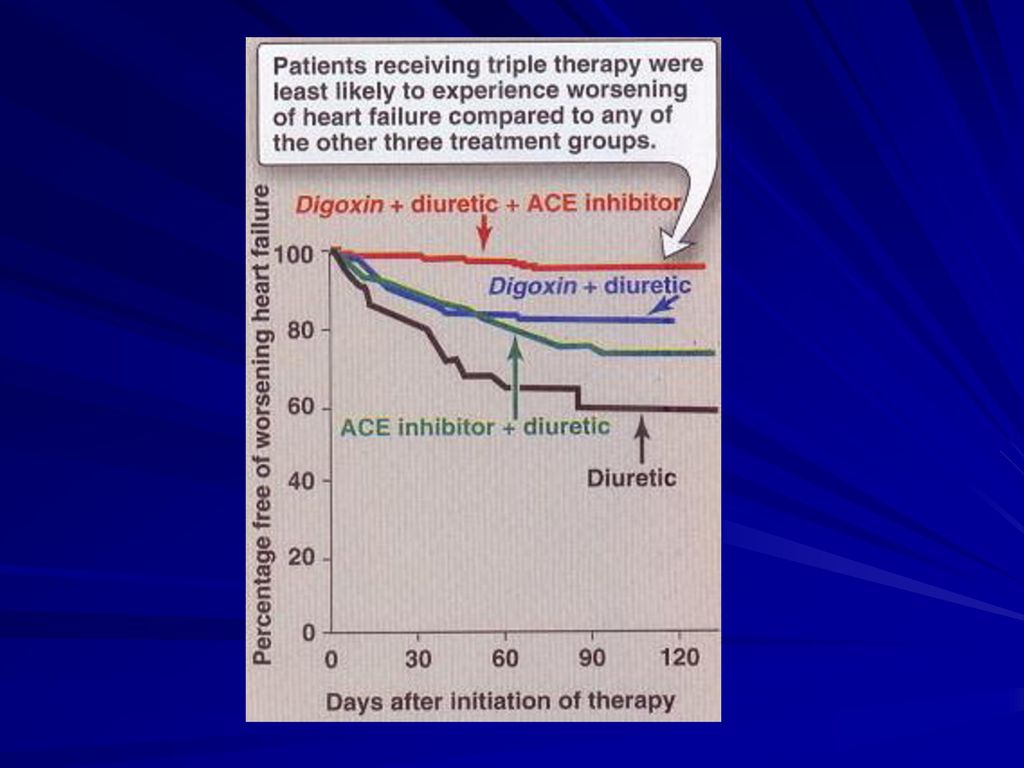 Patients receiving triple therapy were least likely to experience worsening of heart failure compared to any of the other three treatment groups.

Digoxin + diuretic + ACE inhibitor

Digoxin + diuretic

ACE inhibitor + diuretic

Diuretic

Percentage free of worsening heart failure

100
80
60
40
20
0

0 30 60 90 120

Days after initiation of therapy